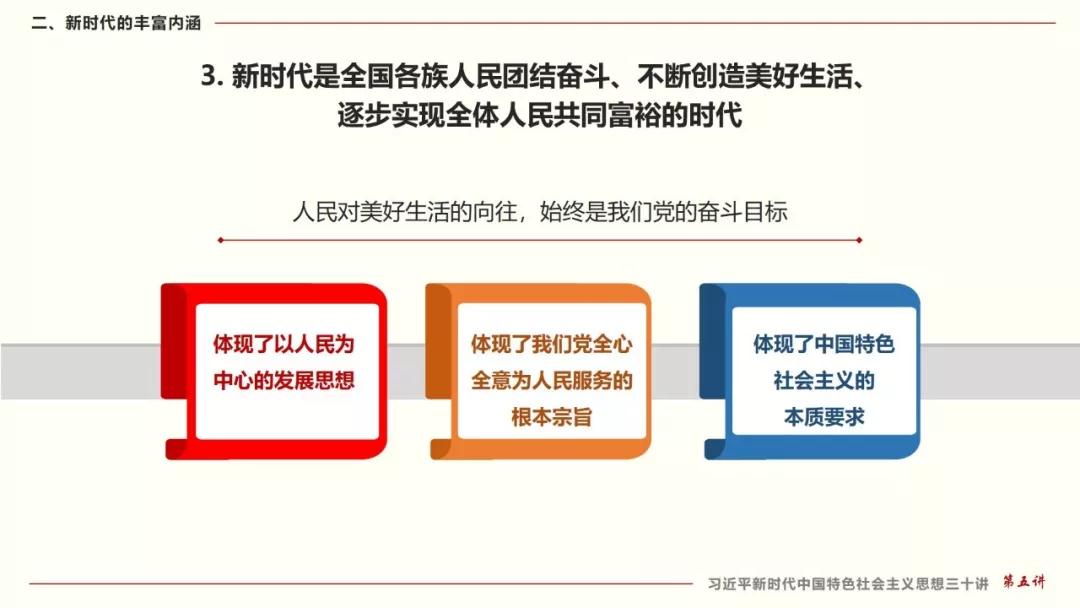 二、新时代的丰富内涵

3. 新时代是全国各族人民团结奋斗、不断创造美好生活、逐步实现全体人民共同富裕的时代

人民对美好生活的向往，始终是我们党的奋斗目标

体现了以人民为中心的发展思想

体现了我们党全心全意为人民服务的根本宗旨

体现了中国特色社会主义的本质要求

习近平新时代中国特色社会主义思想三十讲 第五讲